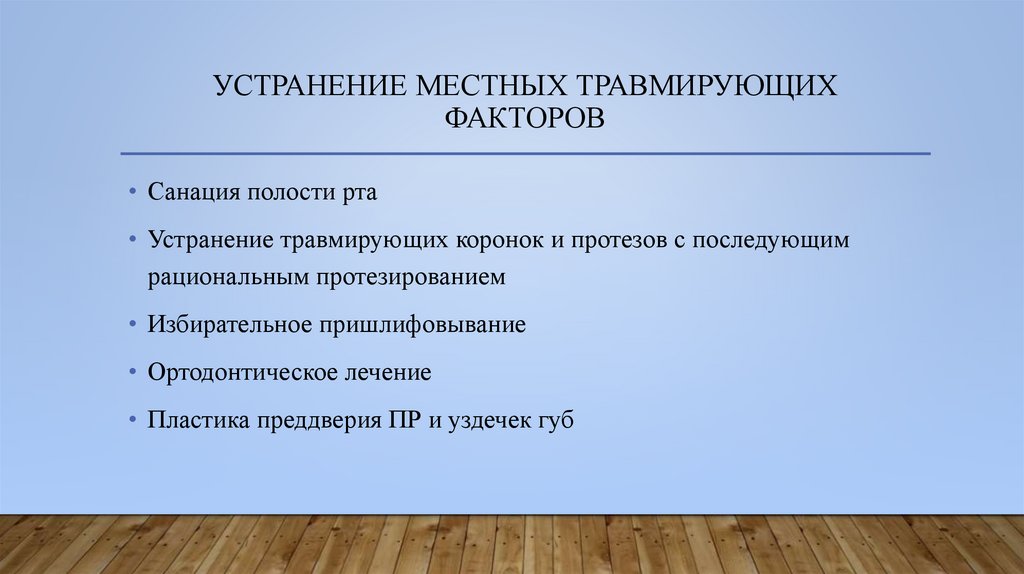 УСТРАНЕНИЕ МЕСТНЫХ ТРАВМИРУЮЩИХ ФАКТОРОВ

• Санация полости рта

• Устранение травмирующих коронок и протезов с последующим рациональным протезированием

• Избирательное пришлифовывание

• Ортодонтическое лечение

• Пластика преддверия ПР и уздечек губ